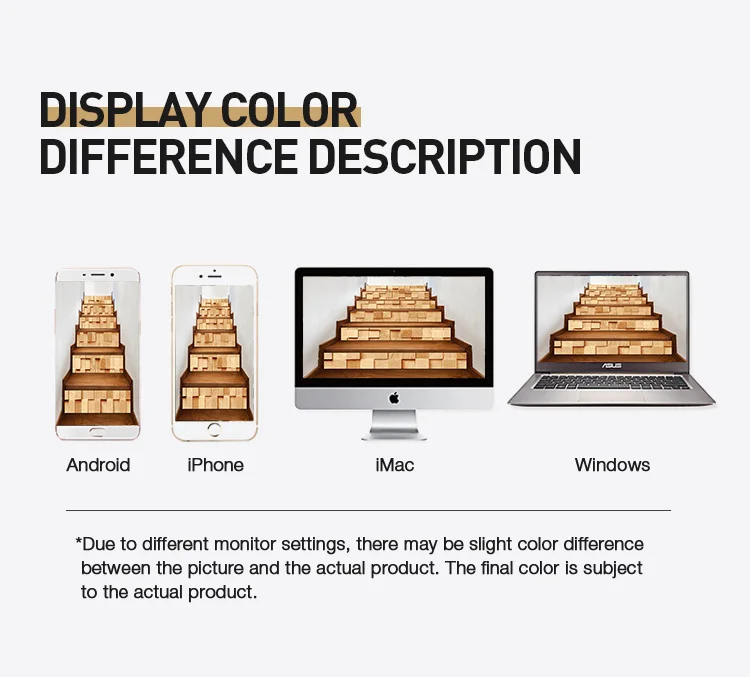 DISPLAY COLOR
DIFFERENCE DESCRIPTION

ASUS

Android iPhone iMac Windows

*Due to different monitor settings, there may be slight color difference between the picture and the actual product. The final color is subject to the actual product.